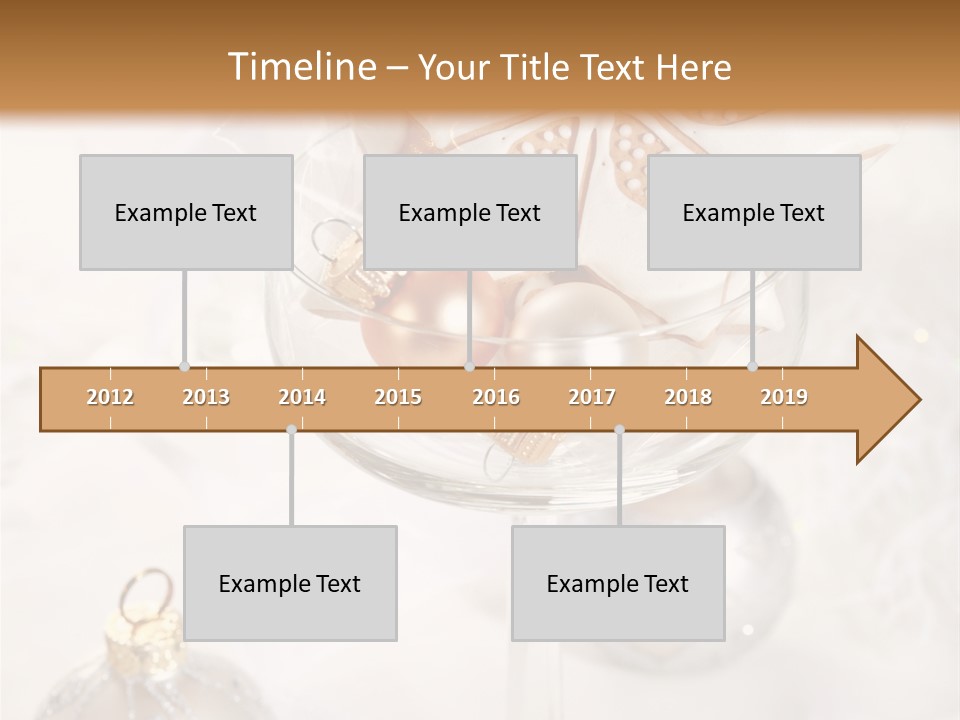 Timeline – Your Title Text Here

Example Text

Example Text

Example Text

2012 2013 2014 2015 2016 2017 2018 2019

Example Text

Example Text